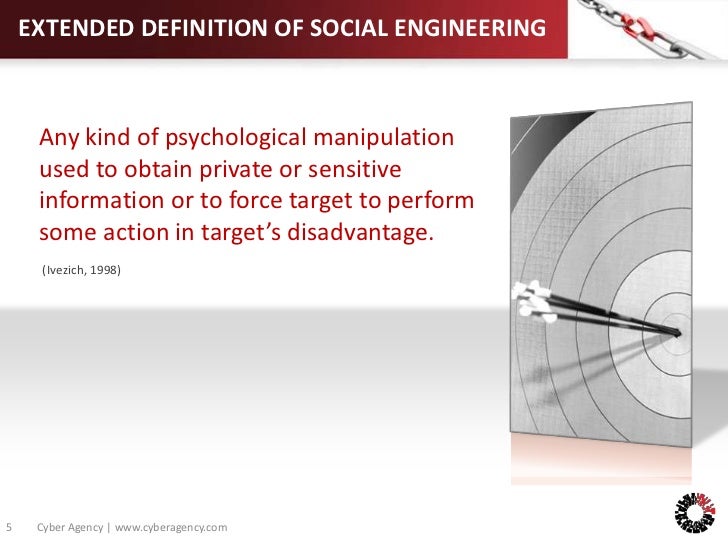 EXTENDED DEFINITION OF SOCIAL ENGINEERING

Any kind of psychological manipulation used to obtain private or sensitive information or to force target to perform some action in target's disadvantage.

(Ivezich, 1998)

5 Cyber Agency | www.cyberagency.com